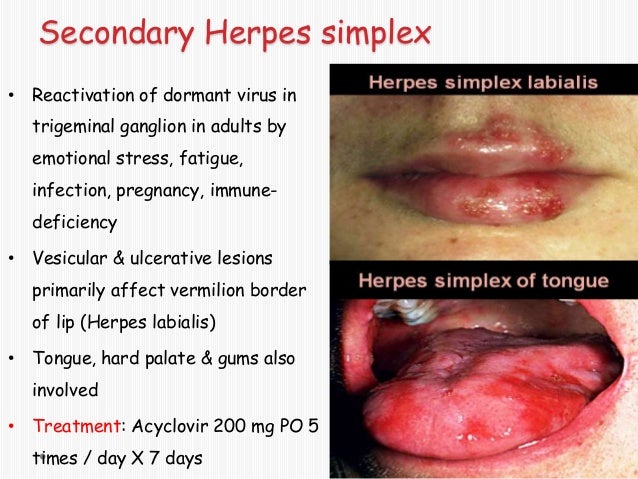 Secondary Herpes simplex

• Reactivation of dormant virus in trigeminal ganglion in adults by emotional stress, fatigue, infection, pregnancy, immune-deficiency

• Vesicular & ulcerative lesions primarily affect vermilion border of lip (Herpes labialis)

• Tongue, hard palate & gums also involved

• Treatment: Acyclovir 200 mg PO 5 times / day X 7 days

Herpes simplex labialis

Herpes simplex of tongue